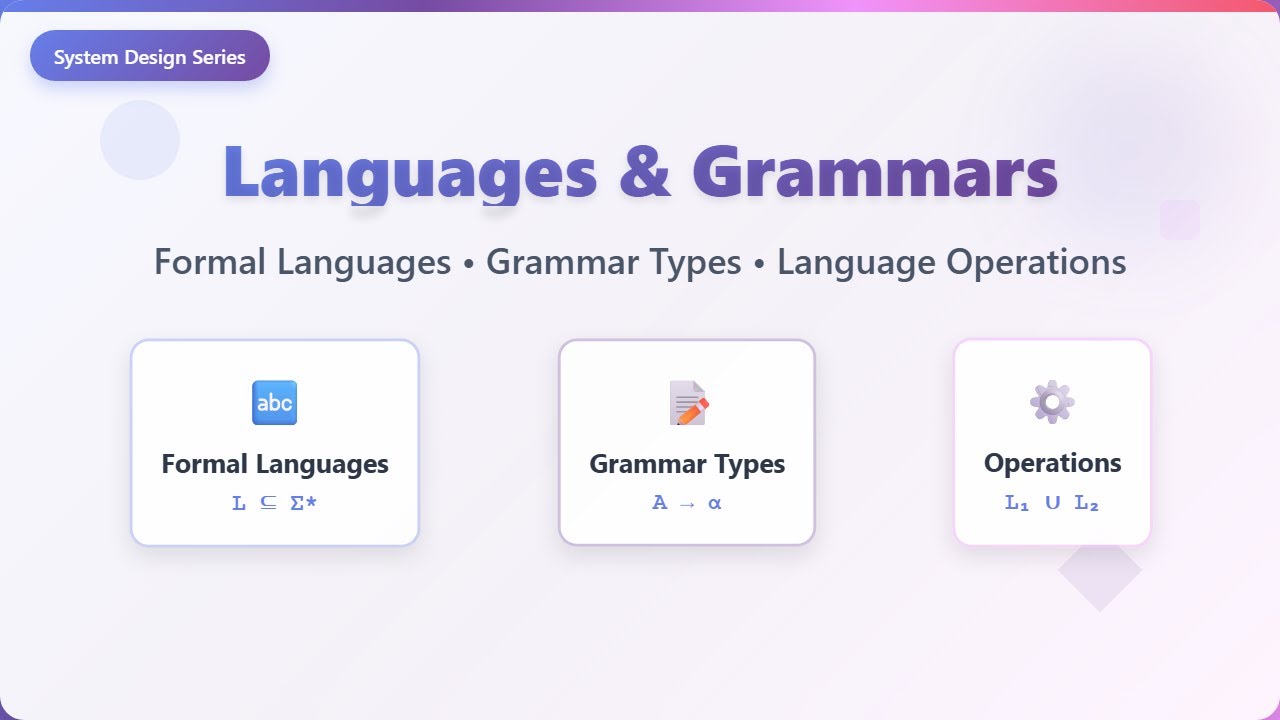 System Design Series

Languages & Grammars

Formal Languages • Grammar Types • Language Operations

abc

Formal Languages

$L \subseteq \Sigma^*$

Grammar Types

$A \rightarrow \alpha$

Operations

$L_1 \cup L_2$